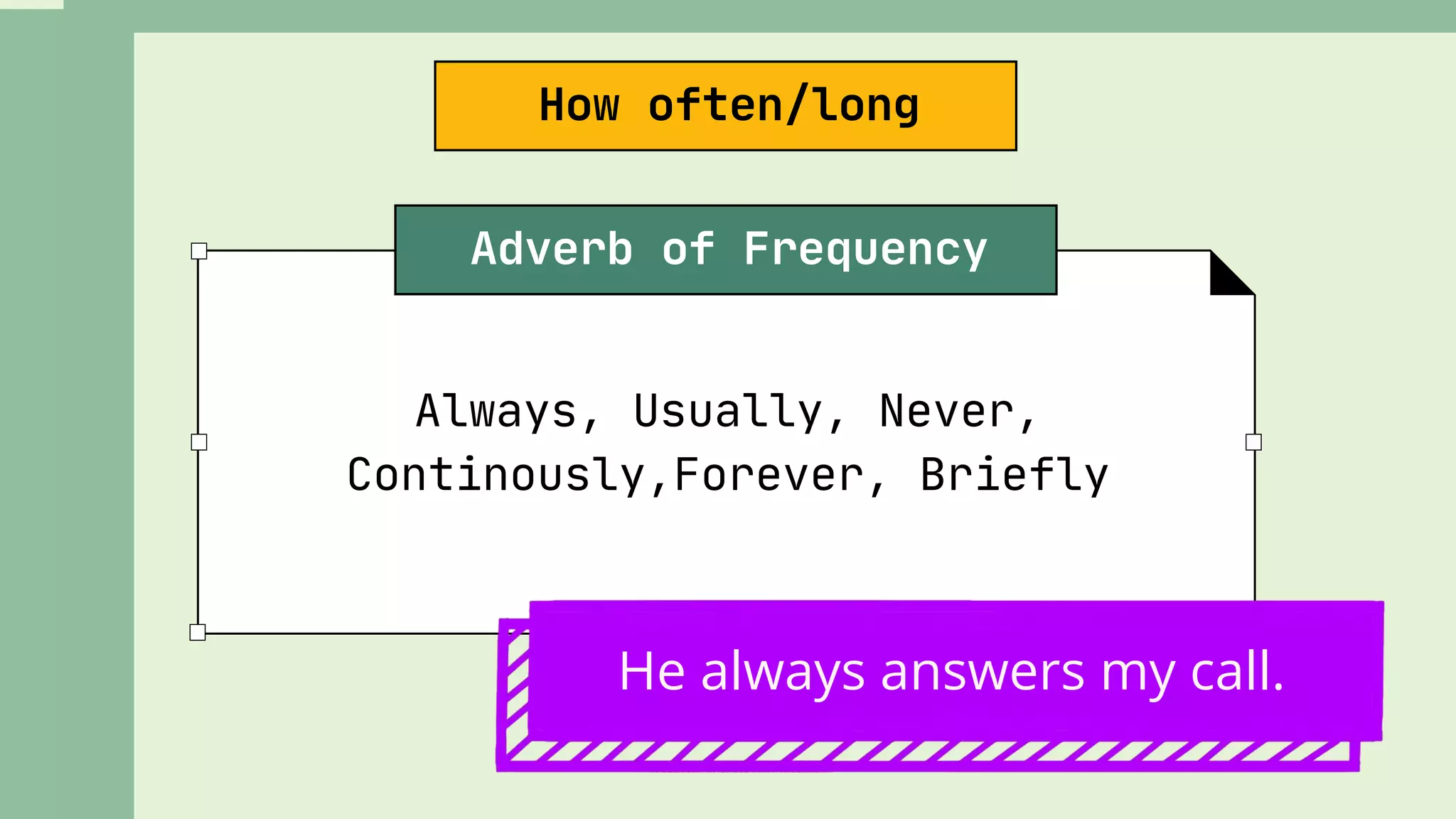 How often/long

Adverb of Frequency

Always, Usually, Never, Continously,Forever, Briefly

He always answers my call.